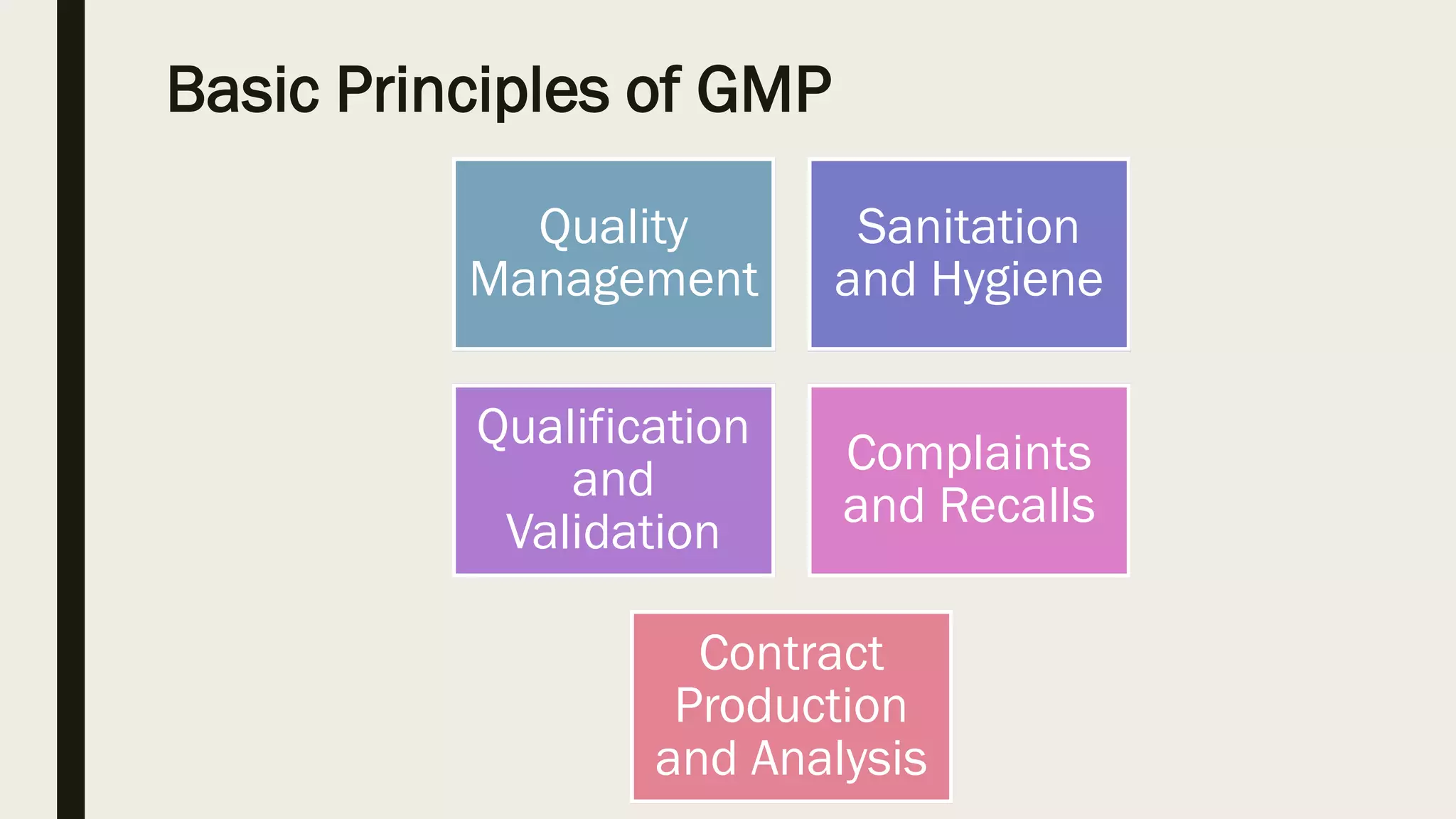 Basic Principles of GMP

Quality Management

Sanitation and Hygiene

Qualification and Validation

Complaints and Recalls

Contract Production and Analysis